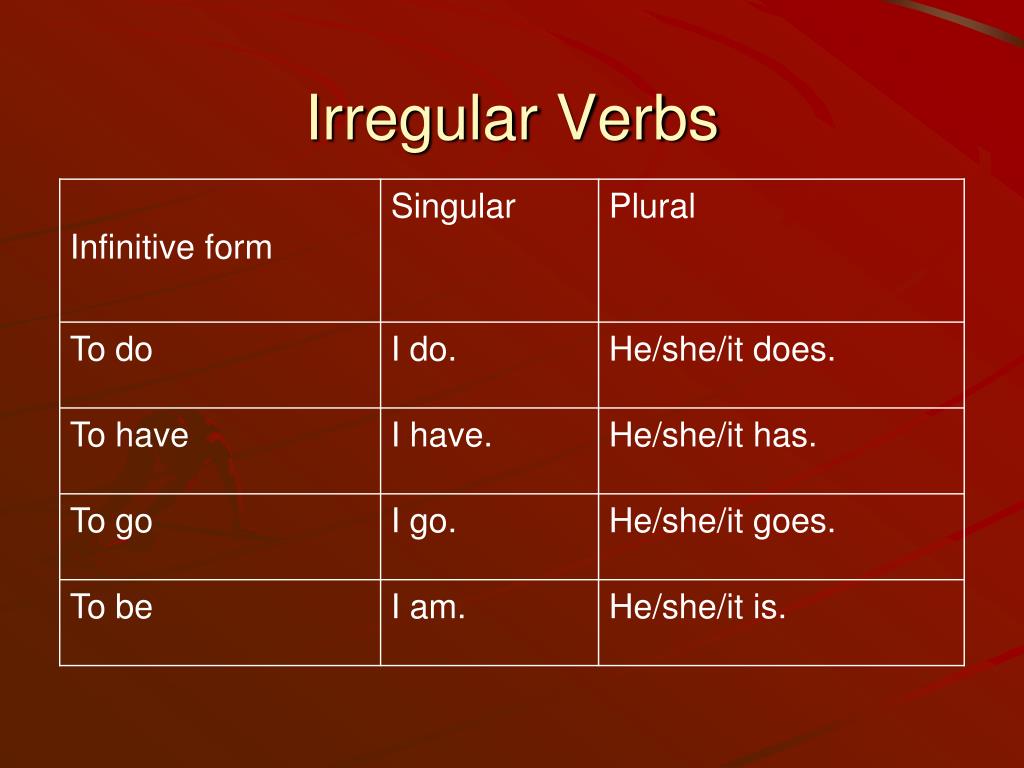 Irregular Verbs

| Infinitive form | Singular | Plural |
|---|---|---|
| To do | I do. | He/she/it does. |
| To have | I have. | He/she/it has. |
| To go | I go. | He/she/it goes. |
| To be | I am. | He/she/it is. |